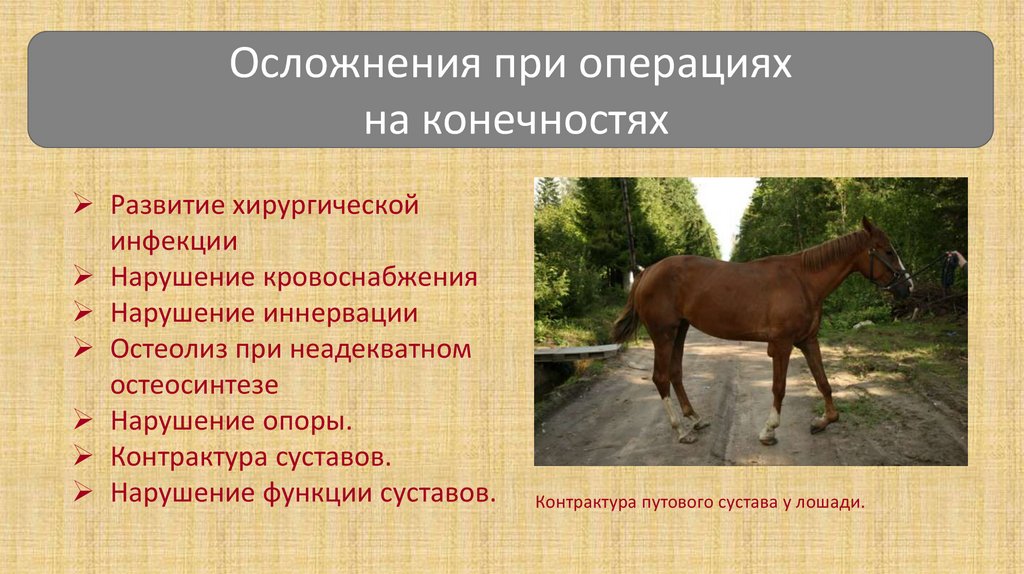 Осложнения при операциях на конечностях

➢ Развитие хирургической инфекции
➢ Нарушение кровоснабжения
➢ Нарушение иннервации
➢ Остеолиз при неадекватном остеосинтезе
➢ Нарушение опоры.
➢ Контрактура суставов.
➢ Нарушение функции суставов.

Контрактура путового сустава у лошади.